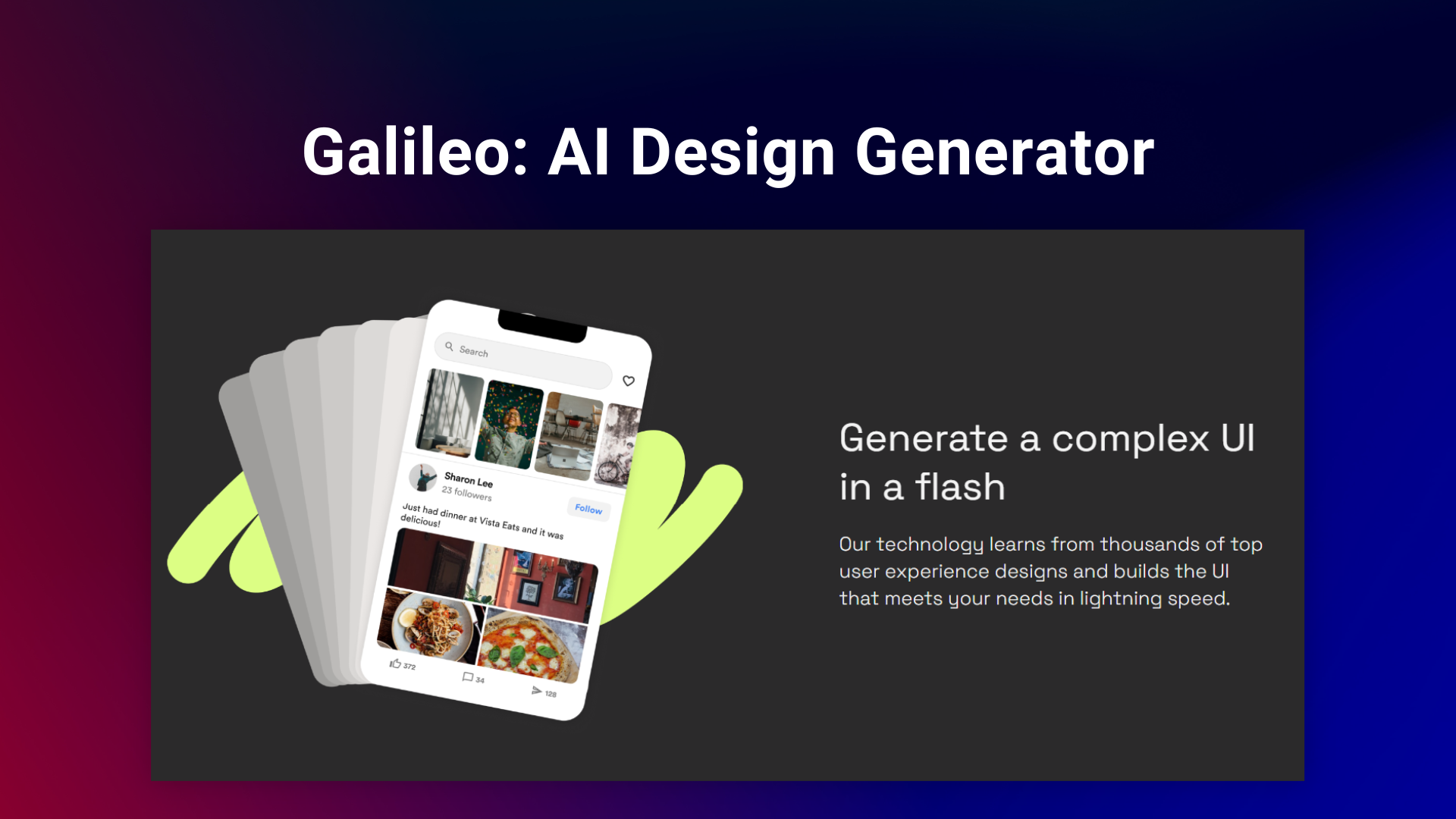 Galileo: AI Design Generator

Search

Sharon Lee
23 followers

Follow

Just had dinner at Vista Eats and it was delicious!

372

34

128

Generate a complex UI in a flash

Our technology learns from thousands of top user experience designs and builds the UI that meets your needs in lightning speed.